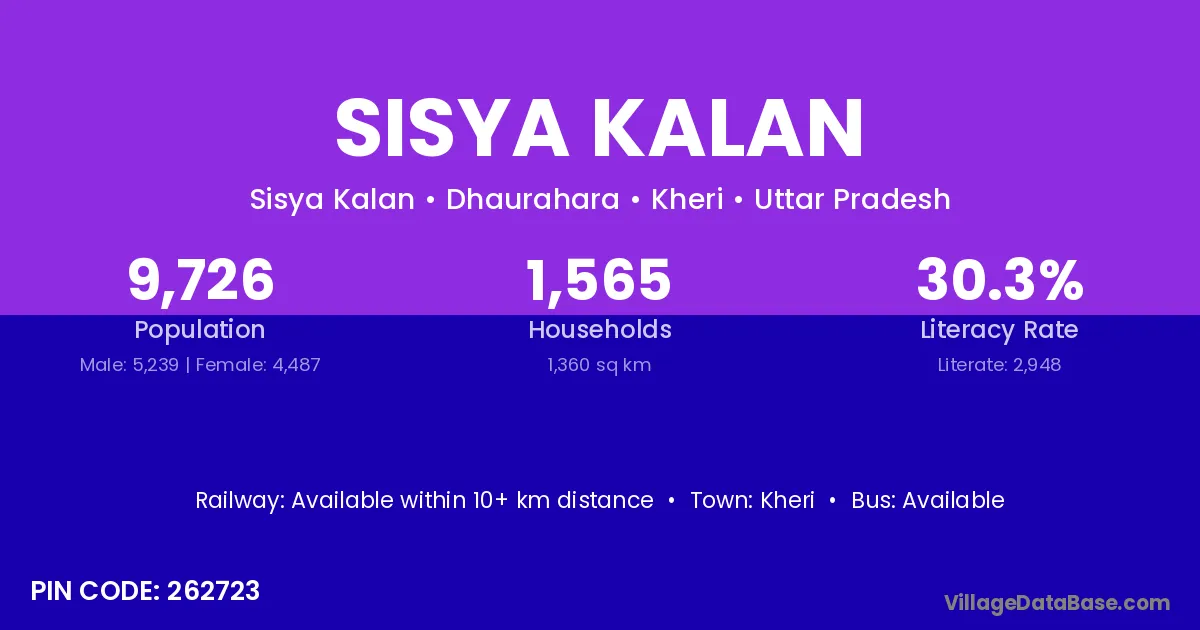 SISYA KALAN

Sisya Kalan • Dhaurahara • Kheri • Uttar Pradesh

9,726
Population
Male: 5,239 | Female: 4,487

1,565
Households
1,360 sq km

30.3%
Literacy Rate
Literate: 2,948

Railway: Available within 10+ km distance • Town: Kheri • Bus: Available

PIN CODE: 262723

VillageDataBase.com